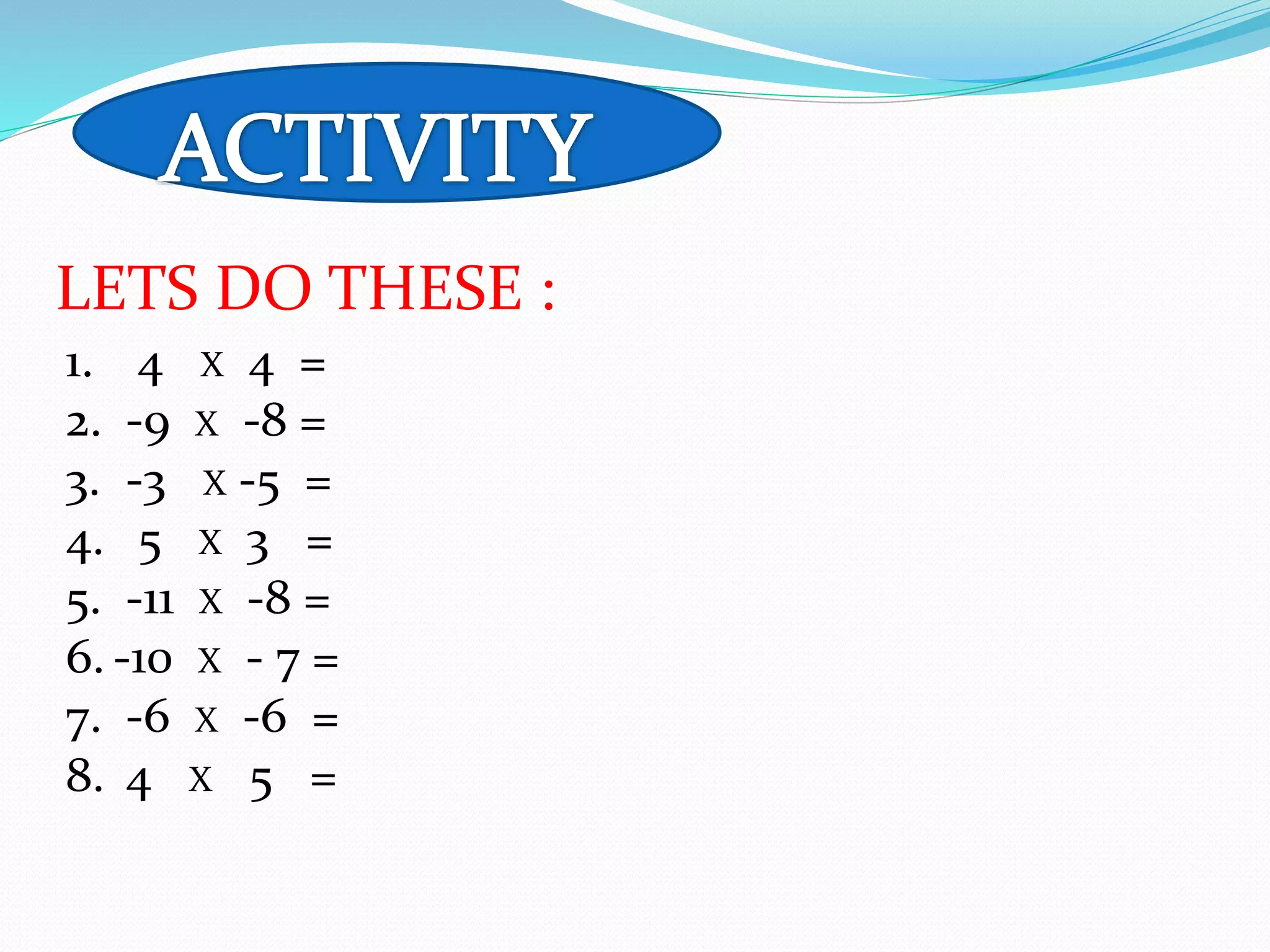 ACTIVITY

LETS DO THESE :

1. 4 X 4 =
2. -9 X -8 =
3. -3 X -5 =
4. 5 X 3 =
5. -11 X -8 =
6. -10 X - 7 =
7. -6 X -6 =
8. 4 X 5 =